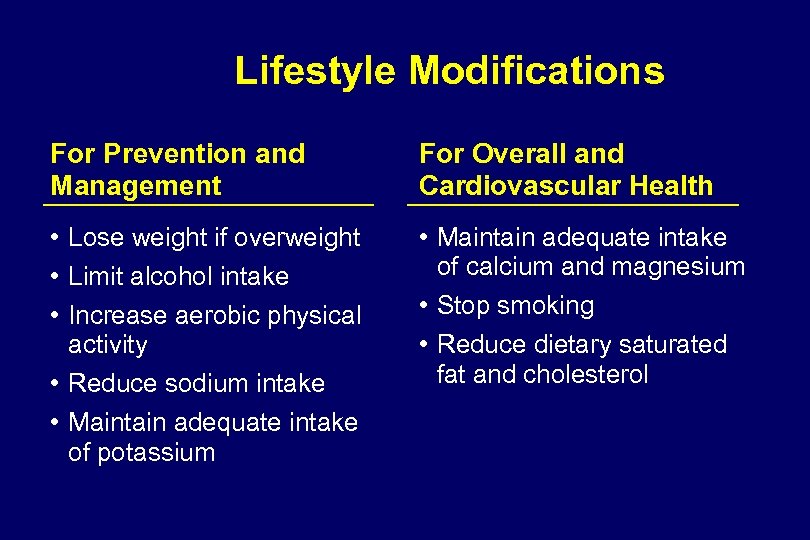 Lifestyle Modifications

For Prevention and Management

• Lose weight if overweight
• Limit alcohol intake
• Increase aerobic physical activity
• Reduce sodium intake
• Maintain adequate intake of potassium

For Overall and Cardiovascular Health

• Maintain adequate intake of calcium and magnesium
• Stop smoking
• Reduce dietary saturated fat and cholesterol